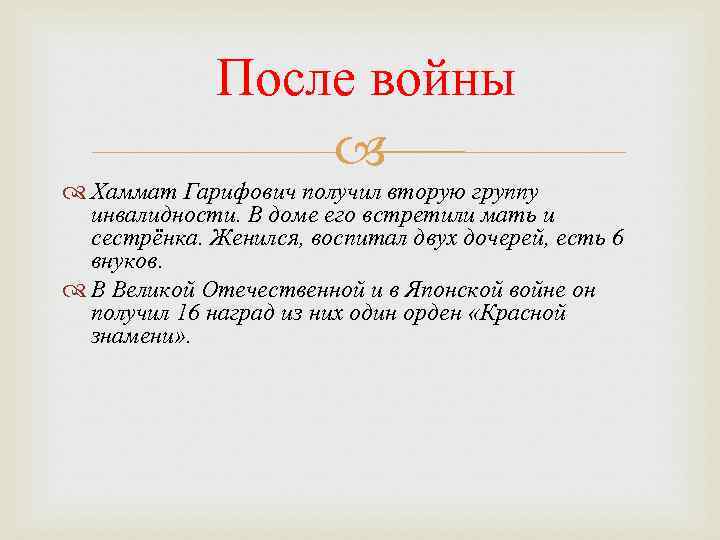 После войны

Хаммат Гарифович получил вторую группу инвалидности. В доме его встретили мать и сестрёнка. Женился, воспитал двух дочерей, есть 6 внуков.

В Великой Отечественной и в Японской войне он получил 16 наград из них один орден «Красной знамени».